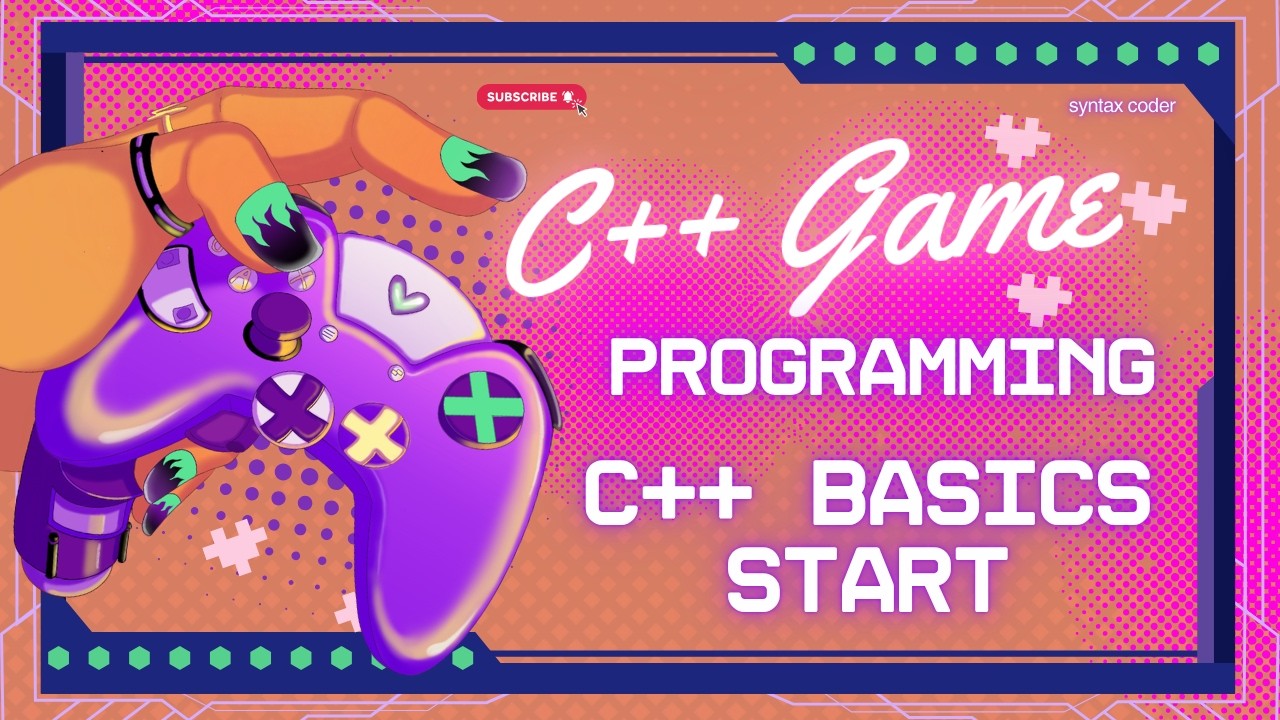 SUBSCRIBE

syntax coder

C++ Game

PROGRAMMING

C++ BASICS START